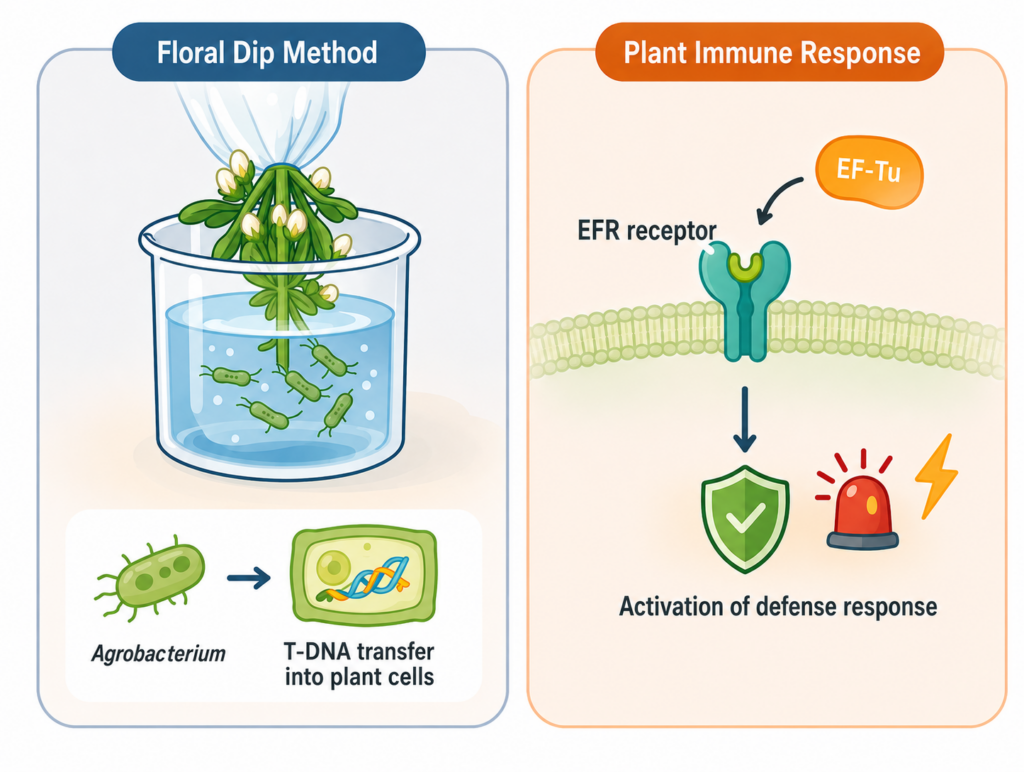 Floral Dip Method

Agrobacterium

T-DNA transfer into plant cells

Plant Immune Response

EF-Tu

EFR receptor

Activation of defense response